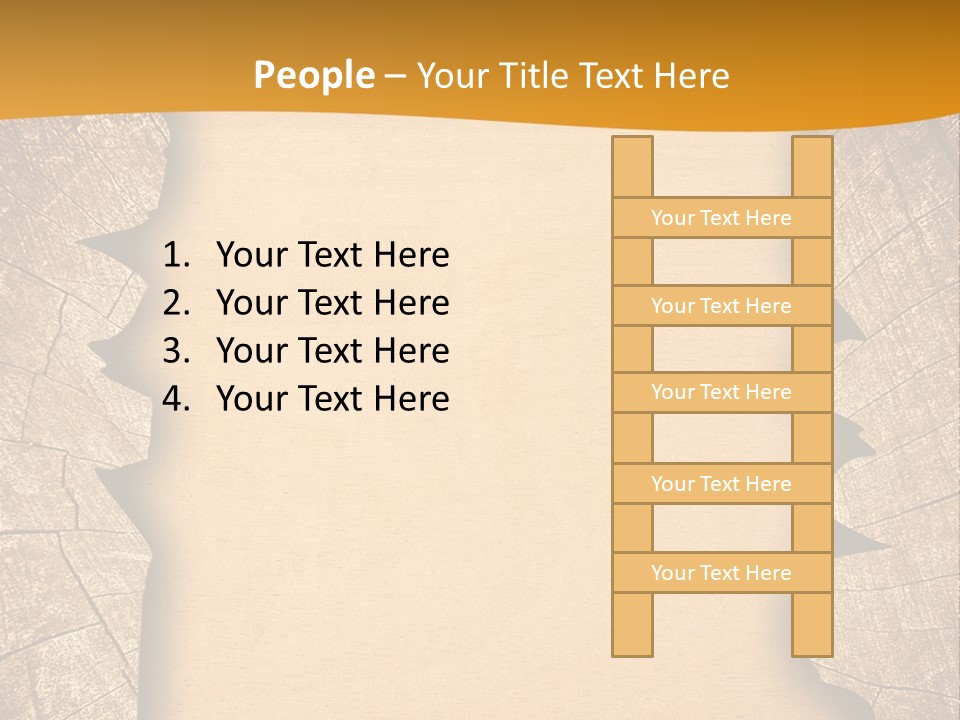 People – Your Title Text Here

1. Your Text Here
2. Your Text Here
3. Your Text Here
4. Your Text Here

Your Text Here

Your Text Here

Your Text Here

Your Text Here

Your Text Here